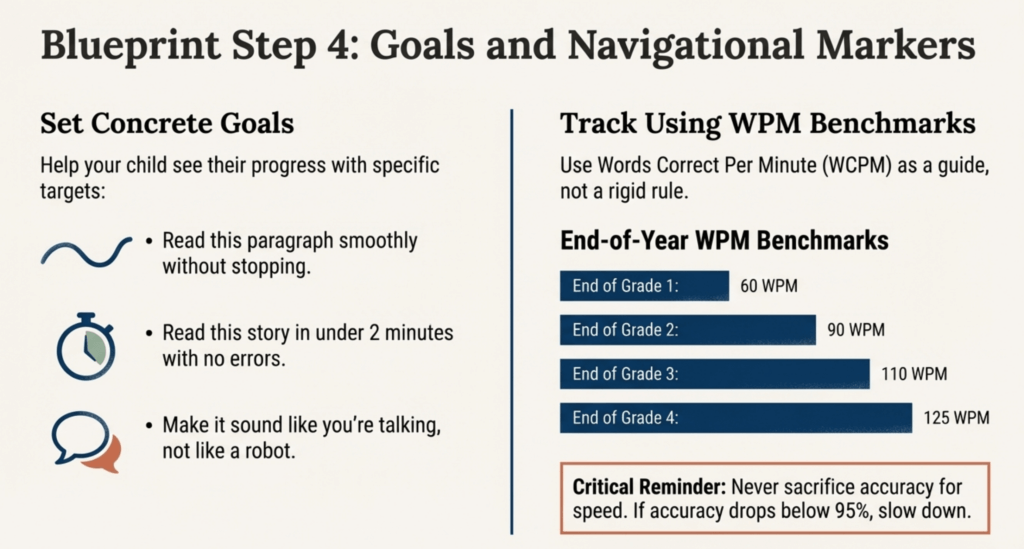 Blueprint Step 4: Goals and Navigational Markers

Set Concrete Goals

Help your child see their progress with specific targets:

• Read this paragraph smoothly without stopping.

• Read this story in under 2 minutes with no errors.

• Make it sound like you're talking, not like a robot.

Track Using WPM Benchmarks

Use Words Correct Per Minute (WCPM) as a guide, not a rigid rule.

End-of-Year WPM Benchmarks

End of Grade 1: 60 WPM

End of Grade 2: 90 WPM

End of Grade 3: 110 WPM

End of Grade 4: 125 WPM

Critical Reminder: Never sacrifice accuracy for speed. If accuracy drops below 95%, slow down.